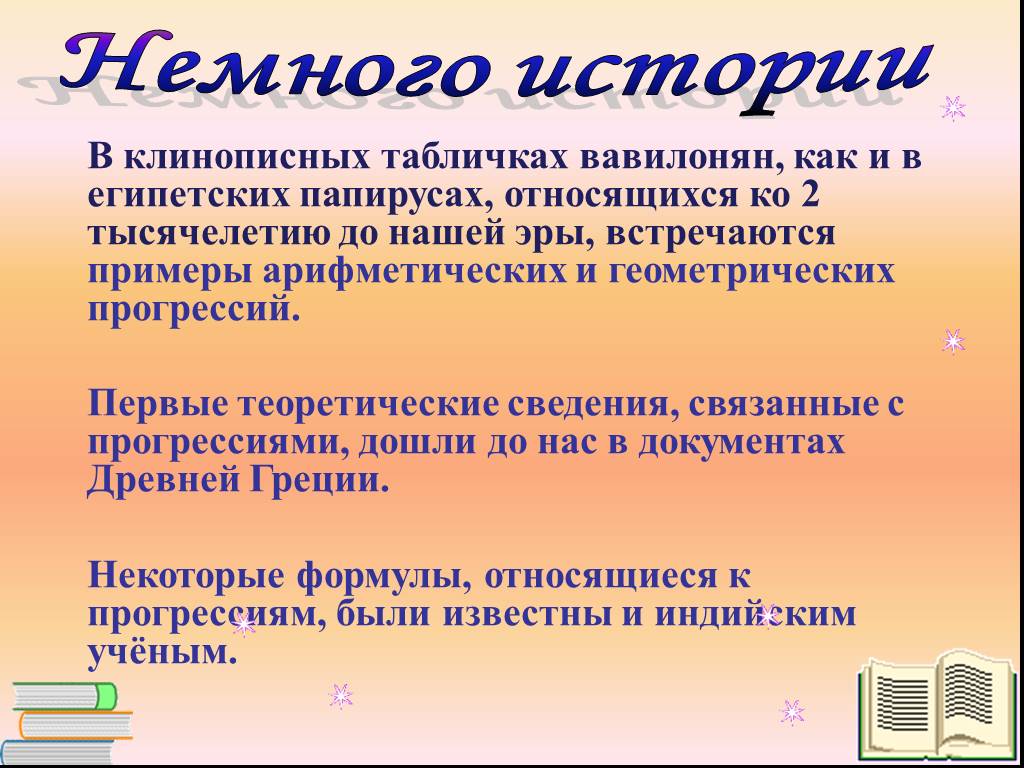 Немного истории

В клинописных табличках вавилонян, как и в египетских папирусах, относящихся ко 2 тысячелетию до нашей эры, встречаются примеры арифметических и геометрических прогрессий.

Первые теоретические сведения, связанные с прогрессиями, дошли до нас в документах Древней Греции.

Некоторые формулы, относящиеся к прогрессиям, были известны и индийским учёным.